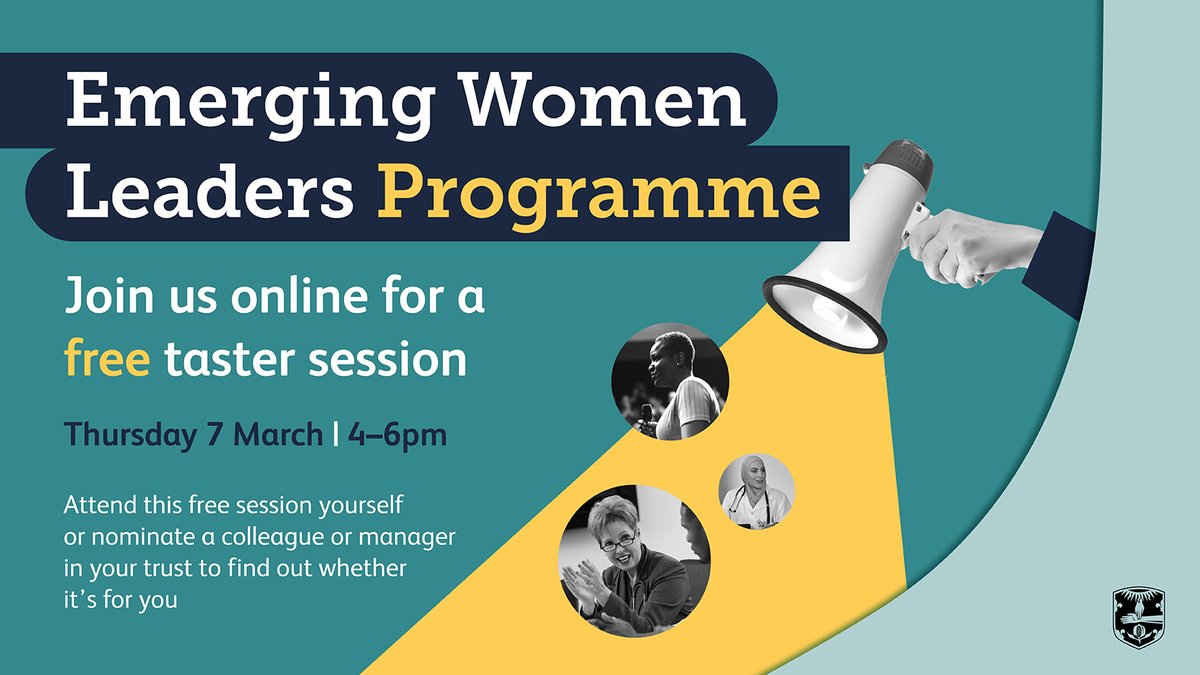 Emerging Women Leaders Programme

Join us online for a free taster session

Thursday 7 March | 4–6pm

Attend this free session yourself or nominate a colleague or manager in your trust to find out whether it's for you